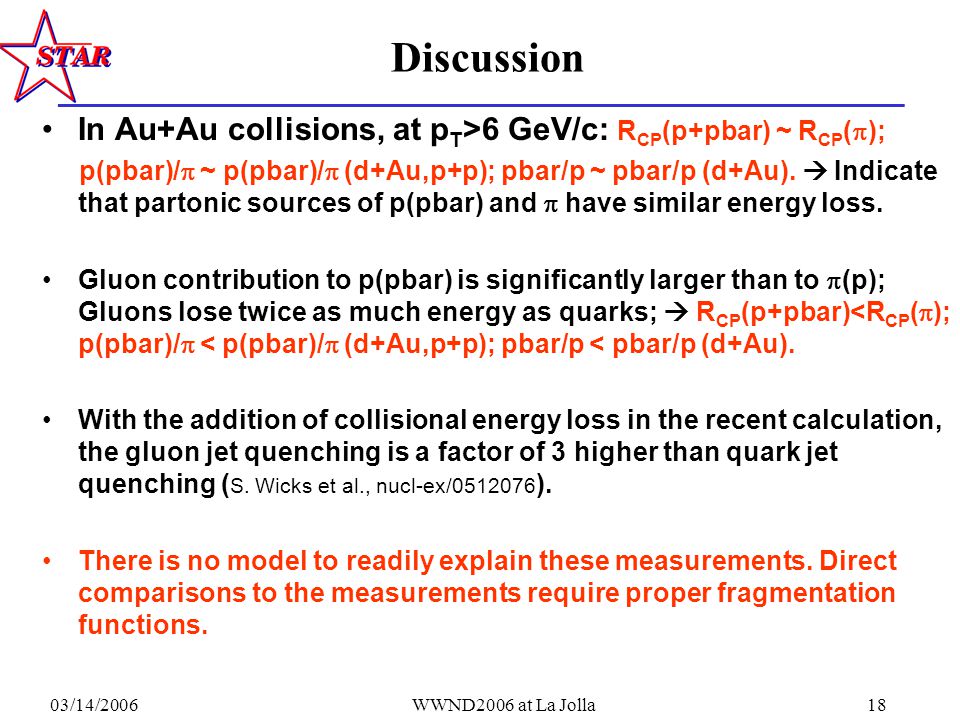 STAR

Discussion

• In Au+Au collisions, at $p_T$>6 GeV/c: $R_{CP}$(p+pbar) ~ $R_{CP}$($\pi$); p(pbar)/$\pi$ ~ p(pbar)/$\pi$ (d+Au,p+p); pbar/p ~ pbar/p (d+Au). → Indicate that partonic sources of p(pbar) and $\pi$ have similar energy loss.

• Gluon contribution to p(pbar) is significantly larger than to $\pi$(p); Gluons lose twice as much energy as quarks; → $R_{CP}$(p+pbar)<$R_{CP}$($\pi$); p(pbar)/$\pi$ < p(pbar)/$\pi$ (d+Au,p+p); pbar/p < pbar/p (d+Au).

• With the addition of collisional energy loss in the recent calculation, the gluon jet quenching is a factor of 3 higher than quark jet quenching (S. Wicks et al., nucl-ex/0512076).

• There is no model to readily explain these measurements. Direct comparisons to the measurements require proper fragmentation functions.

03/14/2006 WWND2006 at La Jolla 18